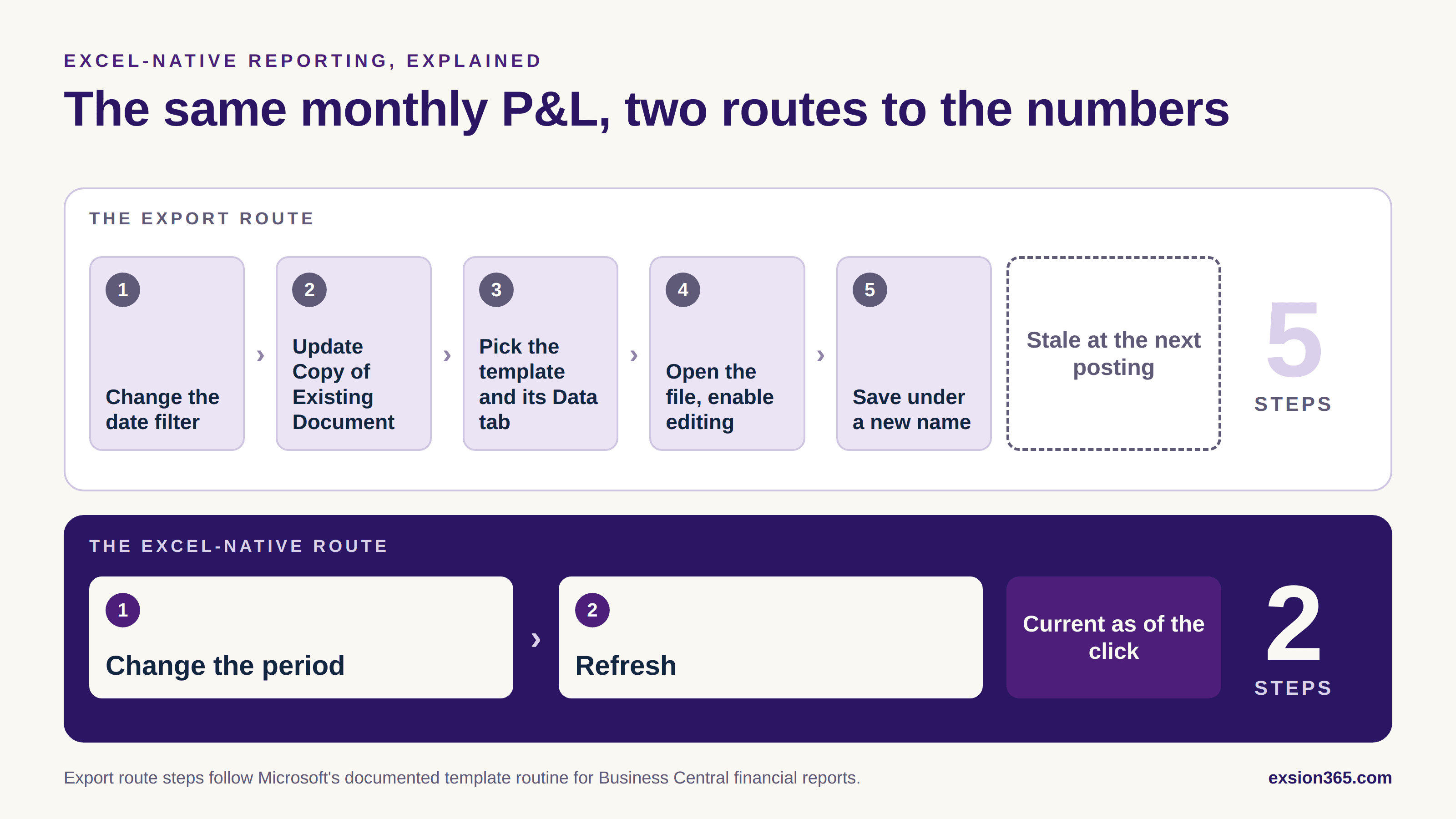 EXCEL-NATIVE REPORTING, EXPLAINED

The same monthly P&L, two routes to the numbers

THE EXPORT ROUTE

1
Change the date filter

›

2
Update Copy of Existing Document

›

3
Pick the template and its Data tab

›

4
Open the file, enable editing

›

5
Save under a new name

Stale at the next posting

5
STEPS

THE EXCEL-NATIVE ROUTE

1
Change the period

›

2
Refresh

Current as of the click

2
STEPS

Export route steps follow Microsoft's documented template routine for Business Central financial reports.

exsion365.com